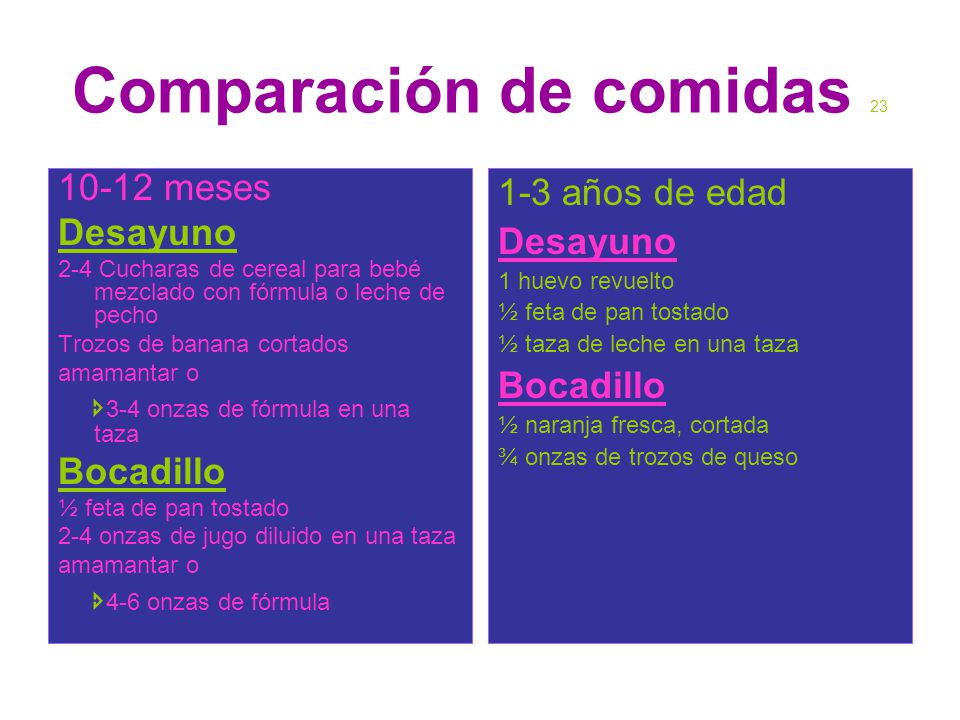 Comparación de comidas 23

10-12 meses

Desayuno

2-4 Cucharas de cereal para bebé mezclado con fórmula o leche de pecho

Trozos de banana cortados

amamantar o

3-4 onzas de fórmula en una taza

Bocadillo

½ feta de pan tostado

2-4 onzas de jugo diluido en una taza

amamantar o

4-6 onzas de fórmula

1-3 años de edad

Desayuno

1 huevo revuelto

½ feta de pan tostado

½ taza de leche en una taza

Bocadillo

½ naranja fresca, cortada

¾ onzas de trozos de queso